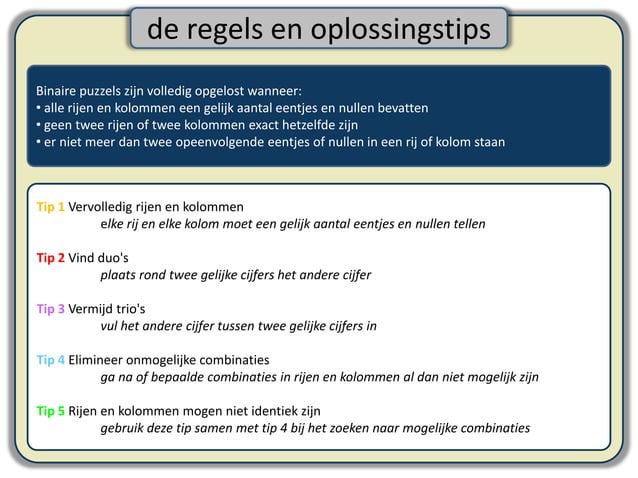 de regels en oplossingstips

Binaire puzzels zijn volledig opgelost wanneer:
• alle rijen en kolommen een gelijk aantal eentjes en nullen bevatten
• geen twee rijen of twee kolommen exact hetzelfde zijn
• er niet meer dan twee opeenvolgende eentjes of nullen in een rij of kolom staan

Tip 1 Vervolledig rijen en kolommen
elke rij en elke kolom moet een gelijk aantal eentjes en nullen tellen

Tip 2 Vind duo's
plaats rond twee gelijke cijfers het andere cijfer

Tip 3 Vermijd trio's
vul het andere cijfer tussen twee gelijke cijfers in

Tip 4 Elimineer onmogelijke combinaties
ga na of bepaalde combinaties in rijen en kolommen al dan niet mogelijk zijn

Tip 5 Rijen en kolommen mogen niet identiek zijn
gebruik deze tip samen met tip 4 bij het zoeken naar mogelijke combinaties